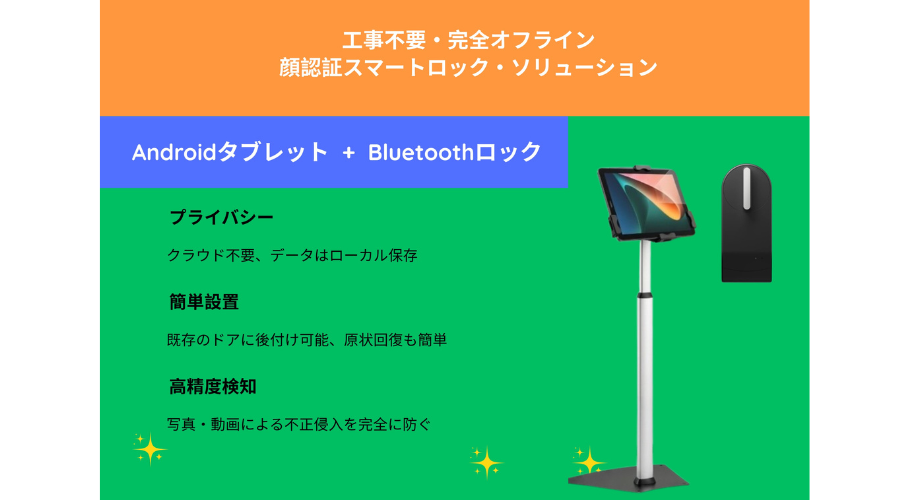 工事不要・完全オフライン
顔認証スマートロック・ソリューション

Androidタブレット + Bluetoothロック

プライバシー

クラウド不要、データはローカル保存

簡単設置

既存のドアに後付け可能、原状回復も簡単

高精度検知

写真・動画による不正侵入を完全に防ぐ